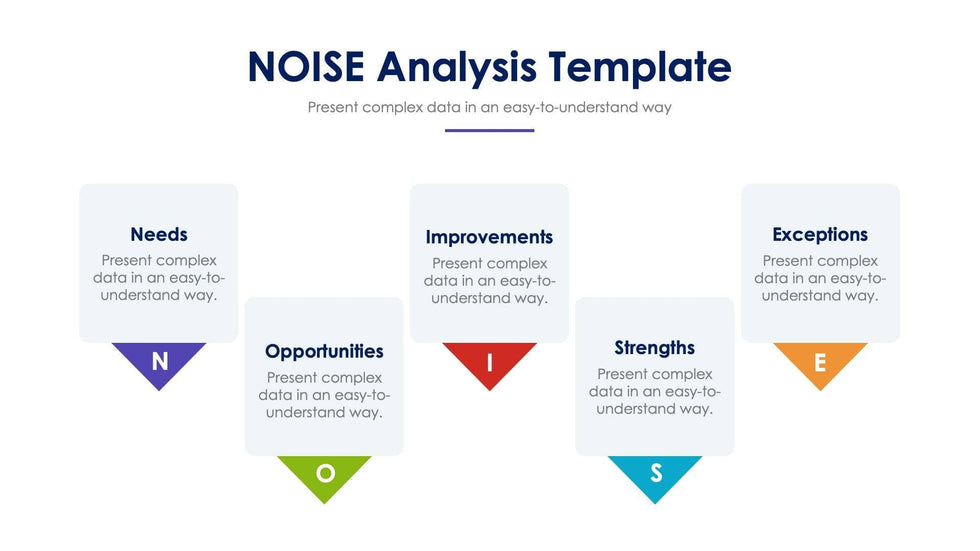 NOISE Analysis Template

Present complex data in an easy-to-understand way

Needs
Present complex data in an easy-to-understand way.

N

Opportunities
Present complex data in an easy-to-understand way.

O

Improvements
Present complex data in an easy-to-understand way.

I

Strengths
Present complex data in an easy-to-understand way.

S

Exceptions
Present complex data in an easy-to-understand way.

E